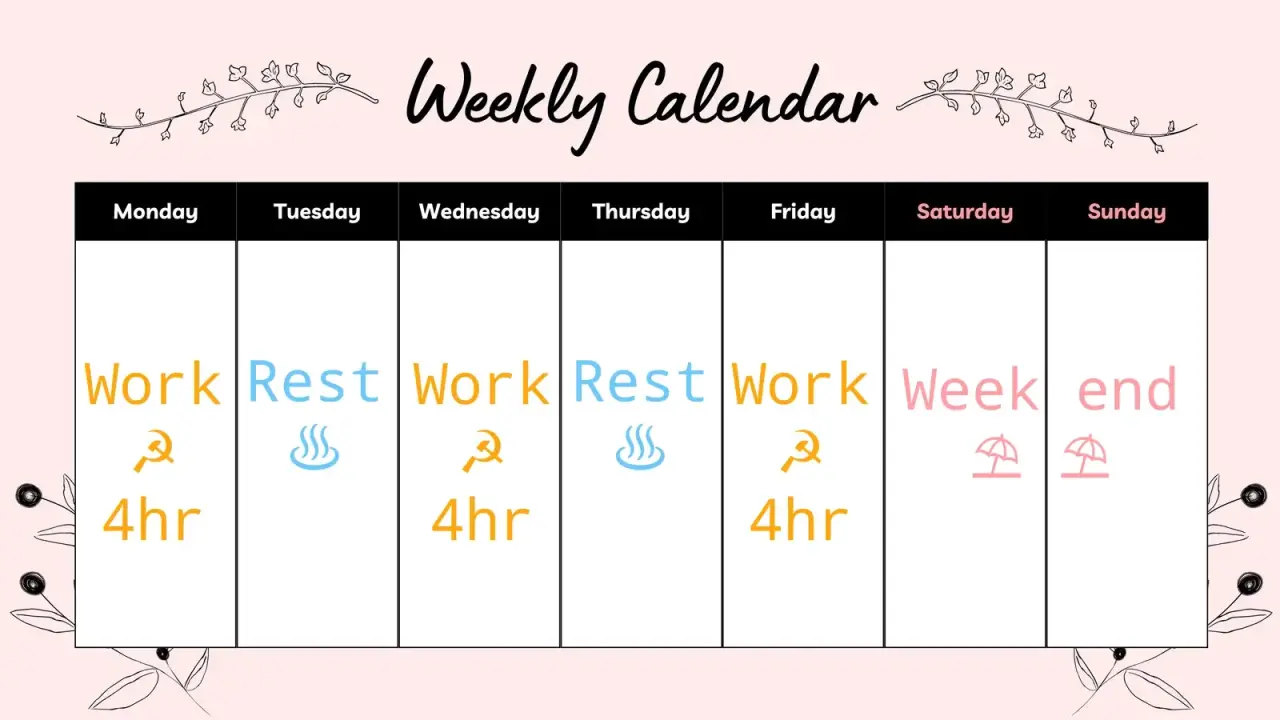 Weekly Calendar

| Monday | Tuesday | Wednesday | Thursday | Friday | Saturday | Sunday |
|---|---|---|---|---|---|---|
| Work ☭ 4hr | Rest ♨ | Work ☭ 4hr | Rest ♨ | Work ☭ 4hr | Week ⛱ | end ⛱ |